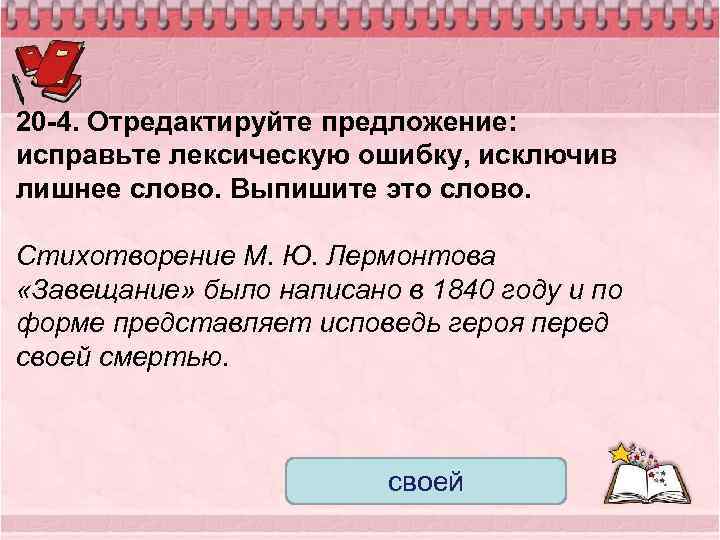 20-4. Отредактируйте предложение: исправьте лексическую ошибку, исключив лишнее слово. Выпишите это слово.

Стихотворение М. Ю. Лермонтова «Завещание» было написано в 1840 году и по форме представляет исповедь героя перед своей смертью.

своей